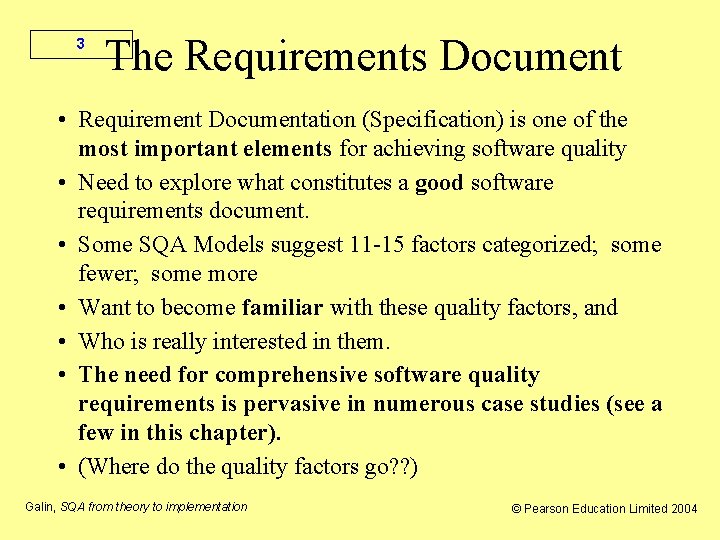 3

The Requirements Document

• Requirement Documentation (Specification) is one of the most important elements for achieving software quality
• Need to explore what constitutes a good software requirements document.
• Some SQA Models suggest 11-15 factors categorized; some fewer; some more
• Want to become familiar with these quality factors, and
• Who is really interested in them.
• The need for comprehensive software quality requirements is pervasive in numerous case studies (see a few in this chapter).
• (Where do the quality factors go??)

Galin, SQA from theory to implementation

© Pearson Education Limited 2004